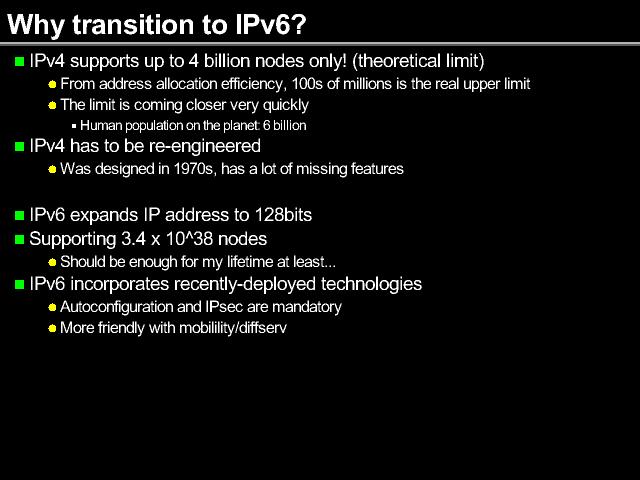 Why transition to IPv6?

- IPv4 supports up to 4 billion nodes only! (theoretical limit)
  - From address allocation efficiency, 100s of millions is the real upper limit
  - The limit is coming closer very quickly
    - Human population on the planet: 6 billion
- IPv4 has to be re-engineered
  - Was designed in 1970s, has a lot of missing features

- IPv6 expands IP address to 128bits
- Supporting 3.4 x 10^38 nodes
  - Should be enough for my lifetime at least...
- IPv6 incorporates recently-deployed technologies
  - Autoconfiguration and IPsec are mandatory
  - More friendly with mobilility/diffserv